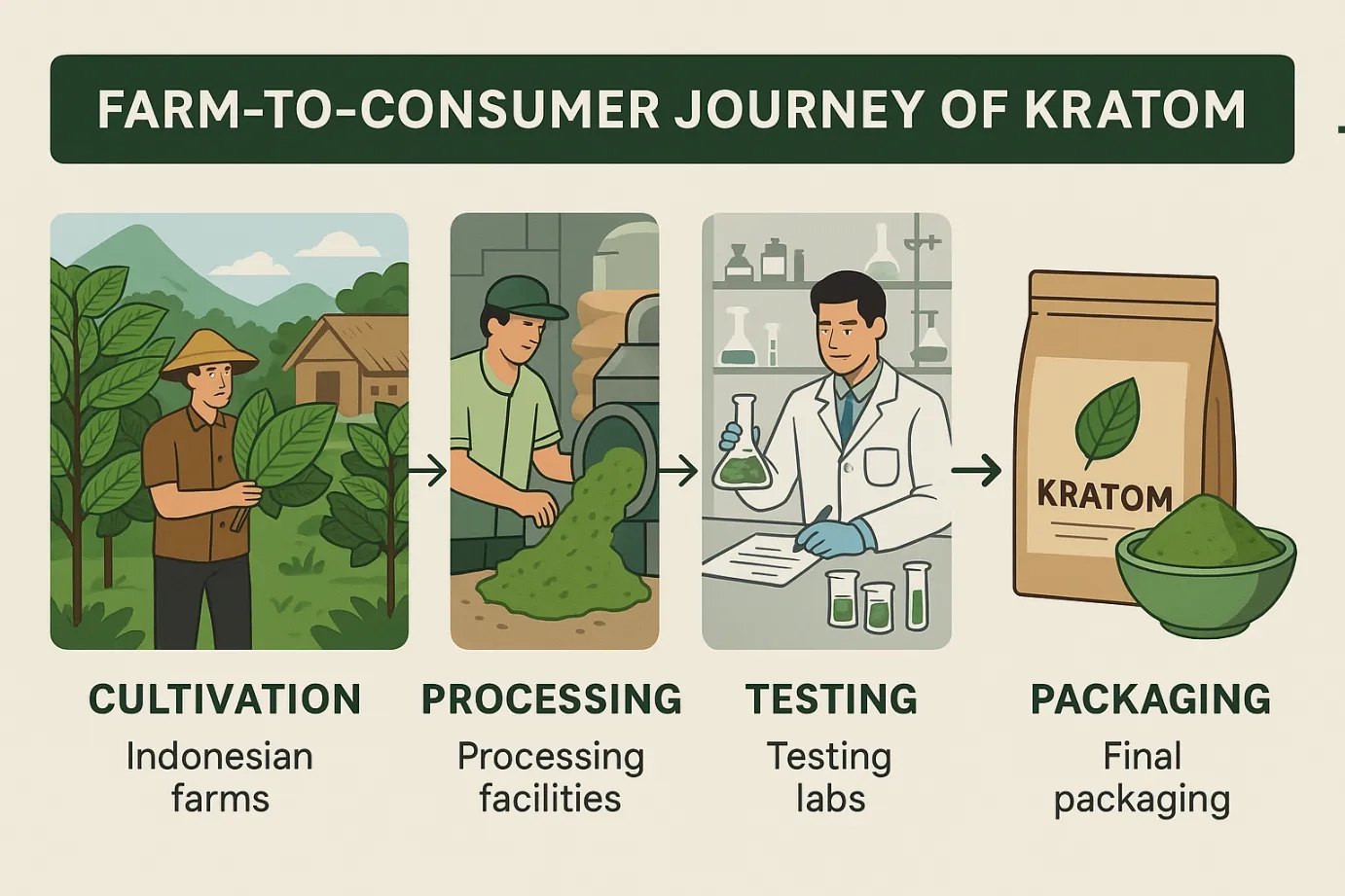 FARM-TO-CONSUMER JOURNEY OF KRATOM

KRATOM

CULTIVATION
Indonesian farms

PROCESSING
Processing facilities

TESTING
Testing labs

PACKAGING
Final packaging